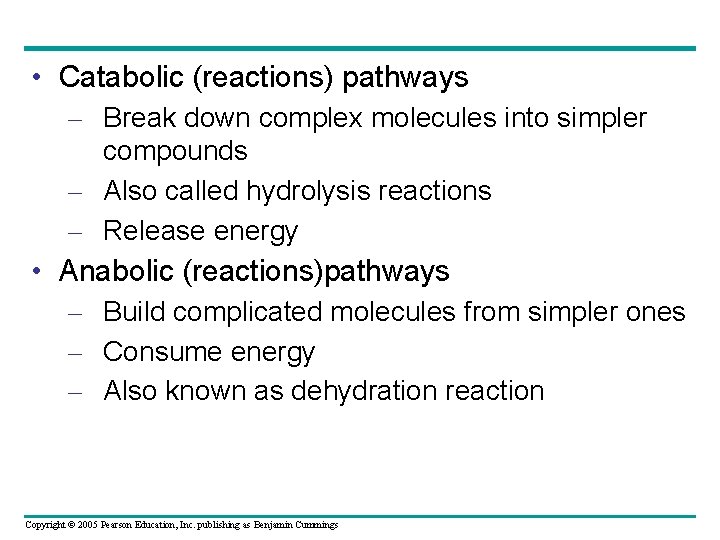 • Catabolic (reactions) pathways
– Break down complex molecules into simpler compounds
– Also called hydrolysis reactions
– Release energy

• Anabolic (reactions)pathways
– Build complicated molecules from simpler ones
– Consume energy
– Also known as dehydration reaction

Copyright © 2005 Pearson Education, Inc. publishing as Benjamin Cummings